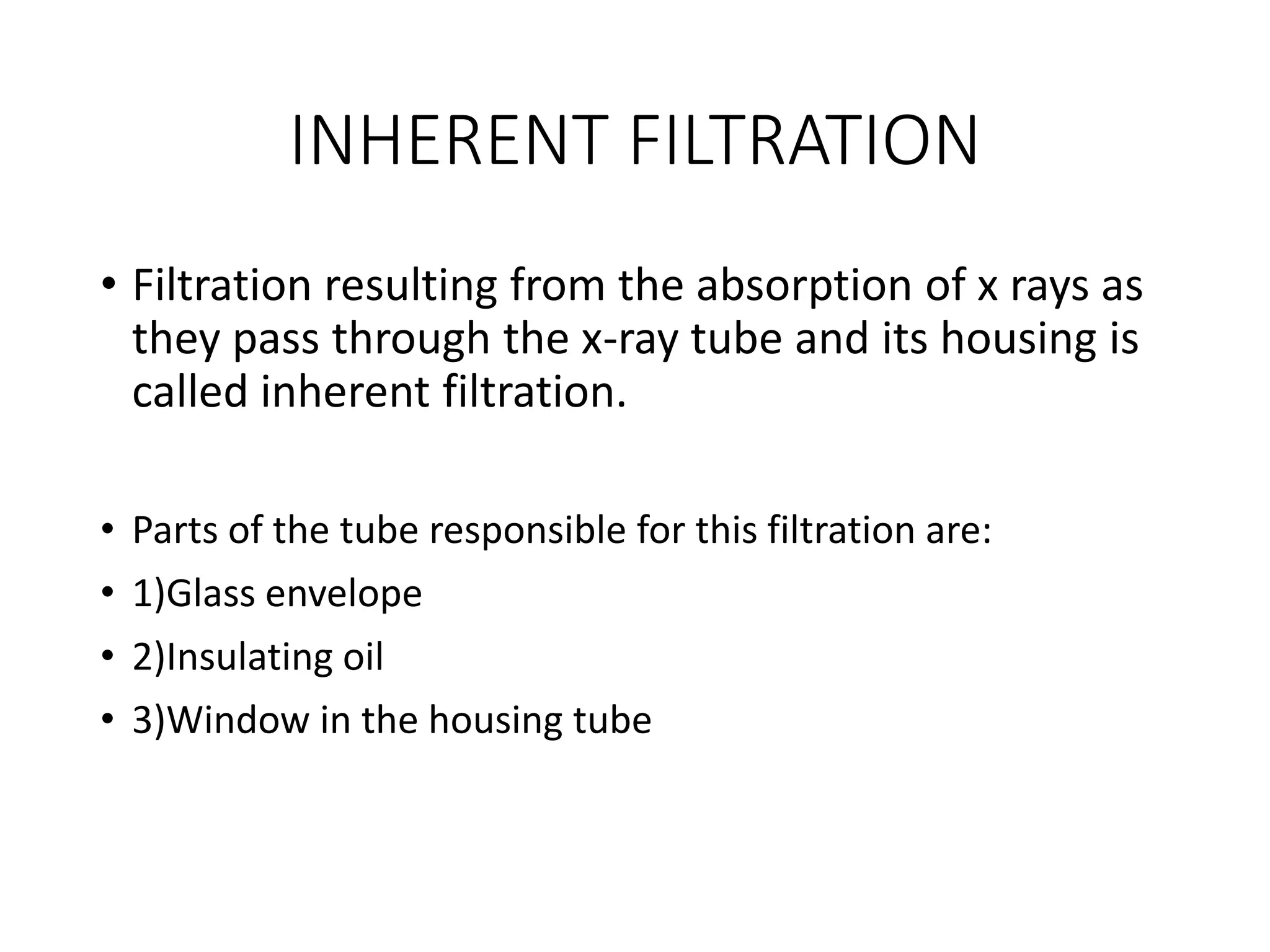 INHERENT FILTRATION

• Filtration resulting from the absorption of x rays as they pass through the x-ray tube and its housing is called inherent filtration.

• Parts of the tube responsible for this filtration are:
• 1)Glass envelope
• 2)Insulating oil
• 3)Window in the housing tube